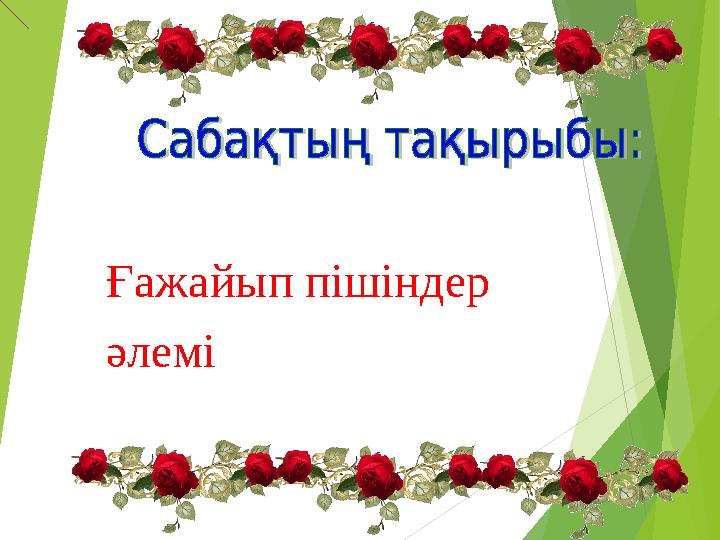 Сабақтың тақырыбы:

Ғажайып пішіндер әлемі